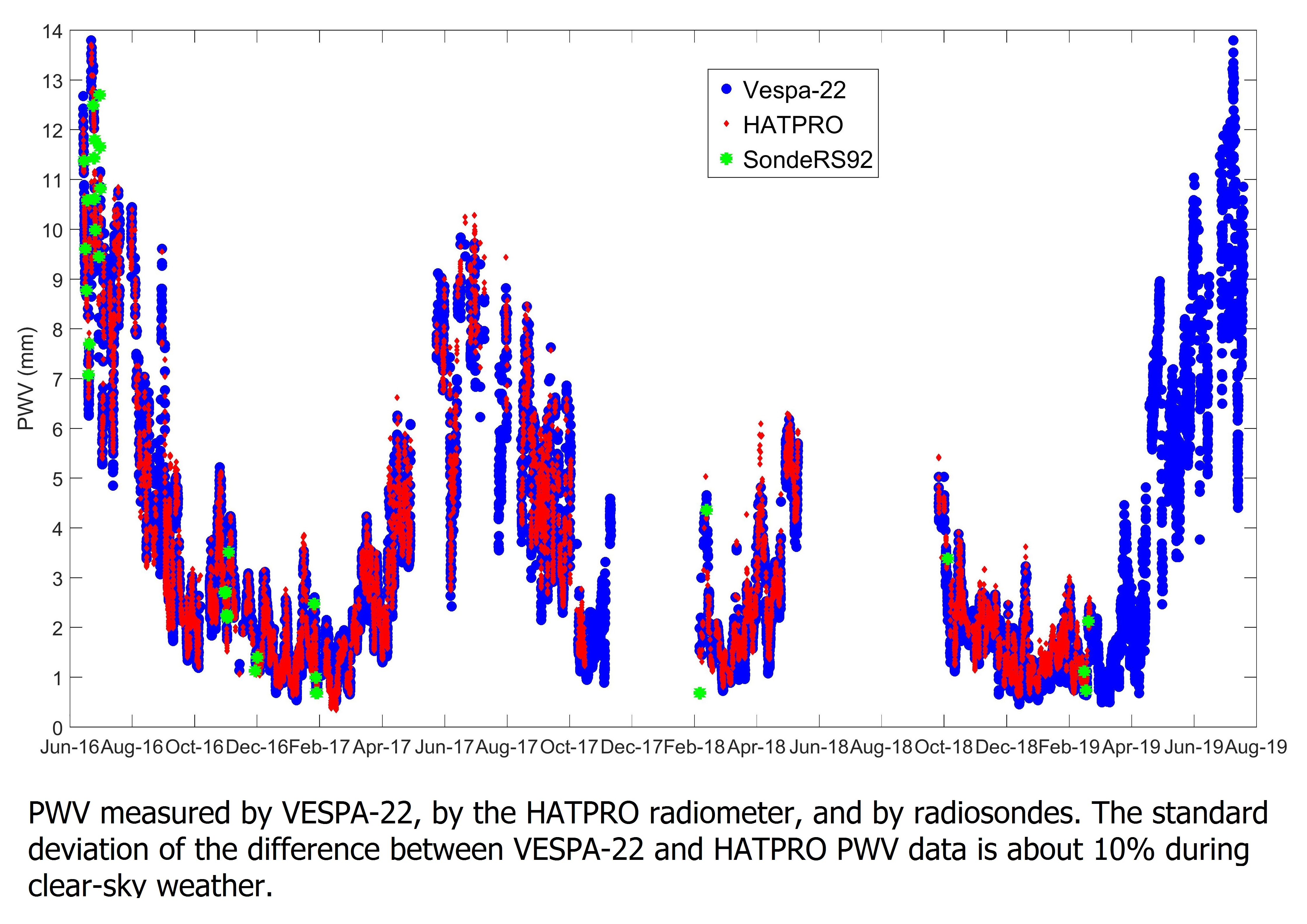 14
13
12
11
10
9
8
7
6
5
4
3
2
1
0

PWV (mm)

Vespa-22
HATPRO
SondeRS92

Jun-16 Aug-16 Oct-16 Dec-16 Feb-17 Apr-17 Jun-17 Aug-17 Oct-17 Dec-17 Feb-18 Apr-18 Jun-18 Aug-18 Oct-18 Dec-18 Feb-19 Apr-19 Jun-19 Aug-19

PWV measured by VESPA-22, by the HATPRO radiometer, and by radiosondes. The standard deviation of the difference between VESPA-22 and HATPRO PWV data is about 10% during clear-sky weather.